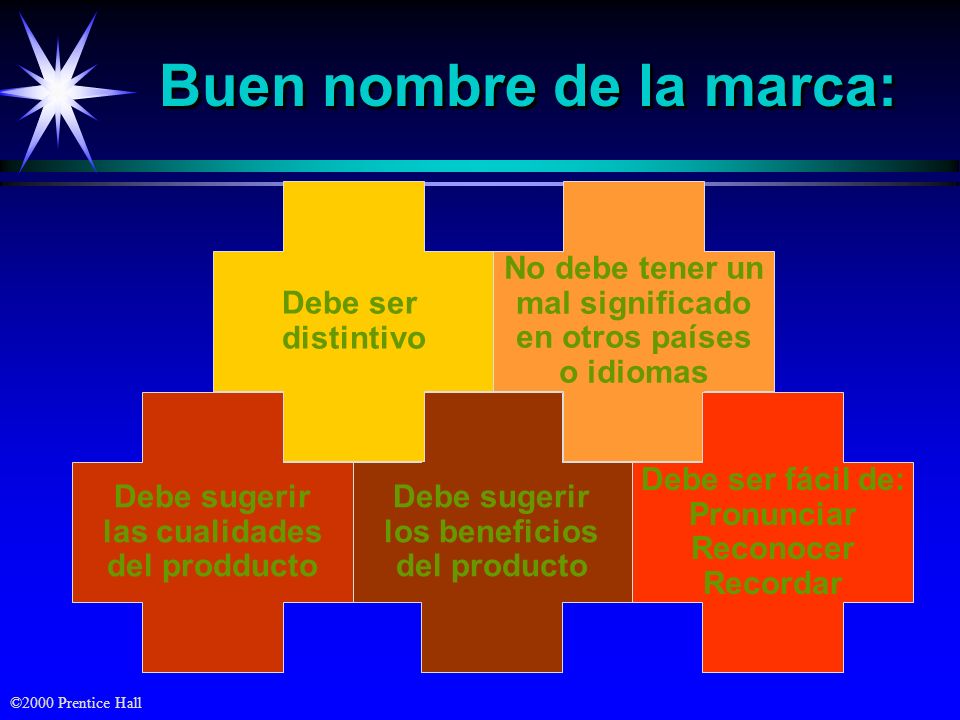 Buen nombre de la marca:

Debe ser distintivo

No debe tener un mal significado en otros países o idiomas

Debe sugerir las cualidades del prodducto

Debe sugerir los beneficios del producto

Debe ser fácil de:
Pronunciar
Reconocer
Recordar

©2000 Prentice Hall